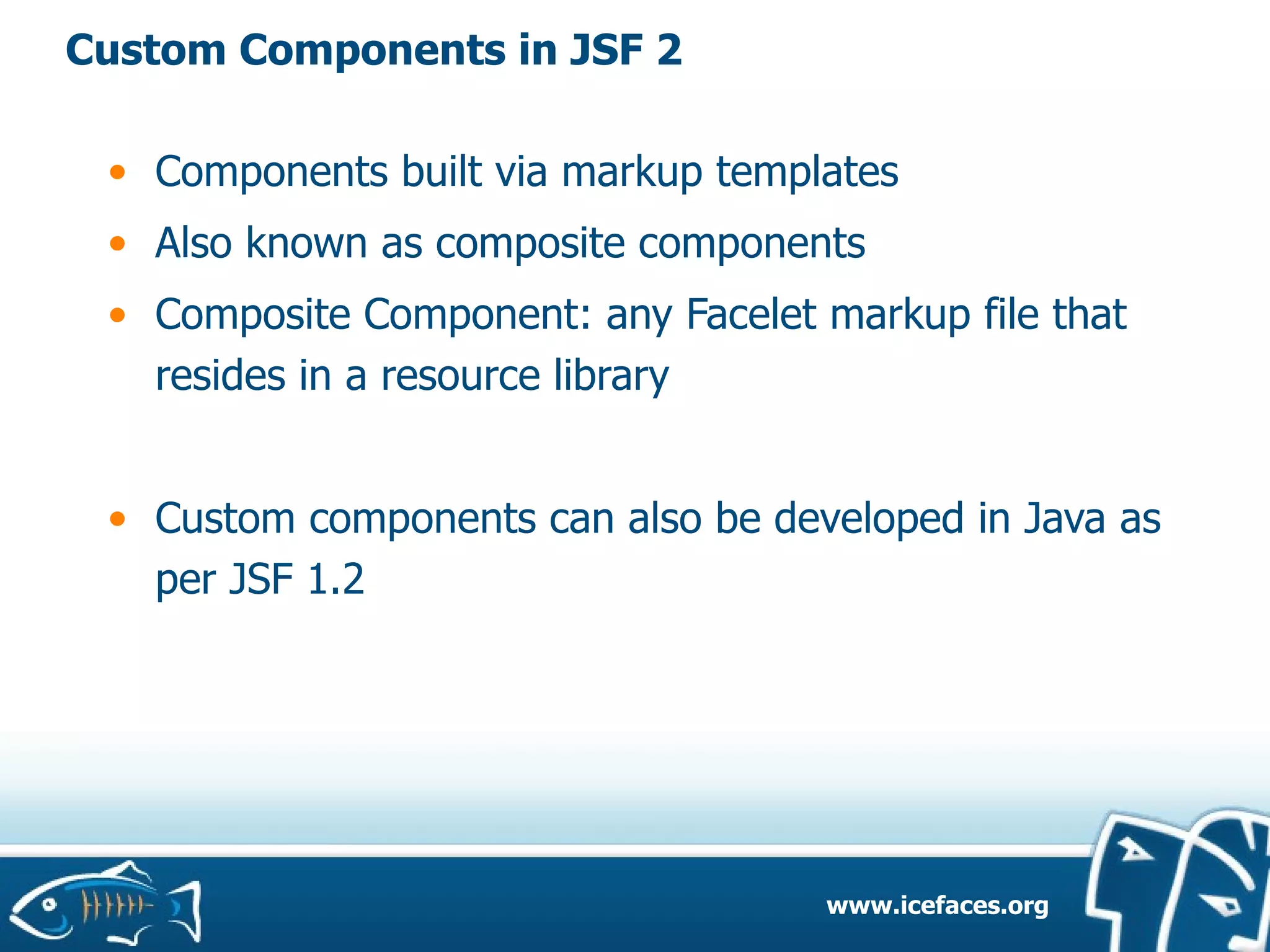 Custom Components in JSF 2

• Components built via markup templates
• Also known as composite components
• Composite Component: any Facelet markup file that resides in a resource library

• Custom components can also be developed in Java as per JSF 1.2

www.icefaces.org